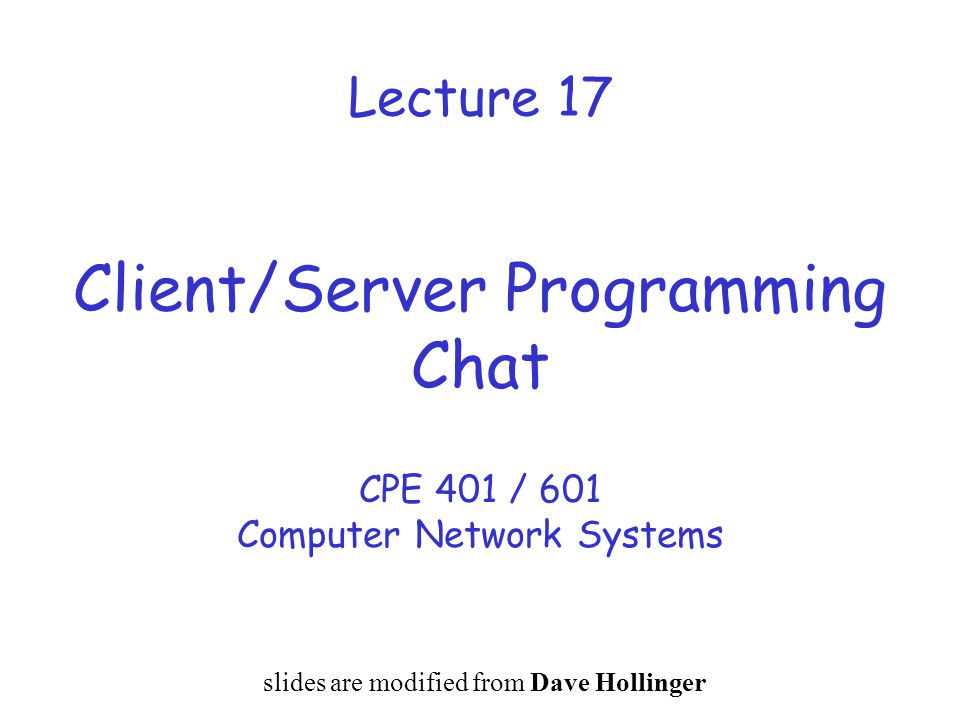 Lecture 17

Client/Server Programming
Chat

CPE 401 / 601
Computer Network Systems

slides are modified from Dave Hollinger